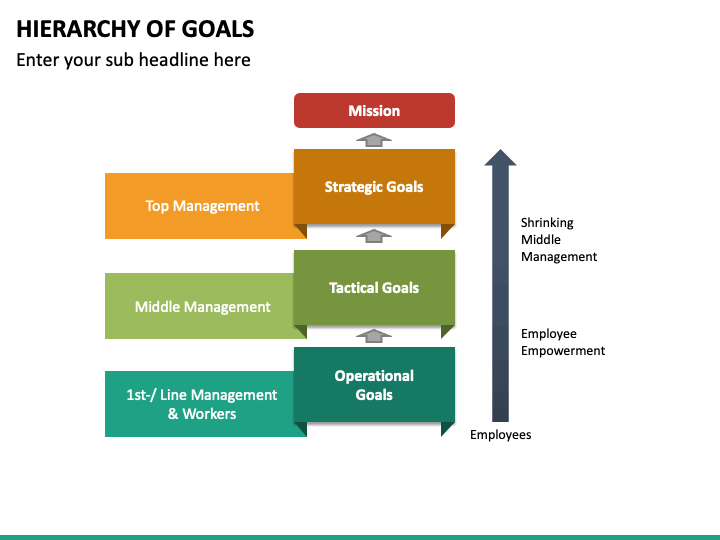 HIERARCHY OF GOALS

Enter your sub headline here

Mission

Top Management

Strategic Goals

Middle Management

Tactical Goals

1st-/ Line Management & Workers

Operational Goals

Shrinking Middle Management

Employee Empowerment

Employees